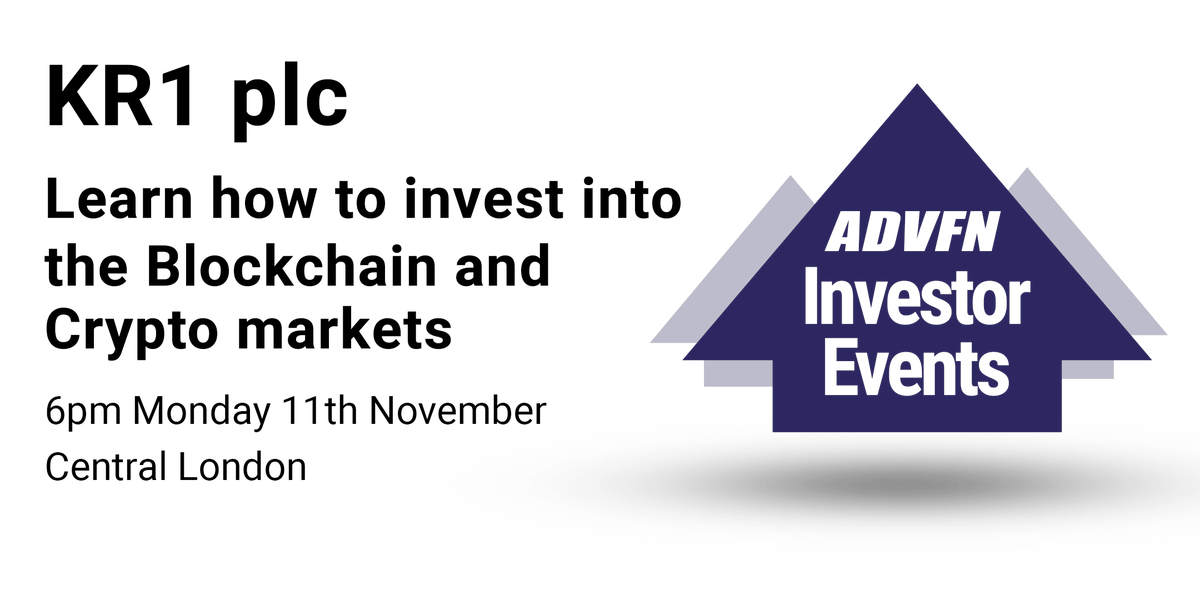 KR1 plc

Learn how to invest into the Blockchain and Crypto markets

6pm Monday 11th November
Central London

ADVFN
Investor
Events